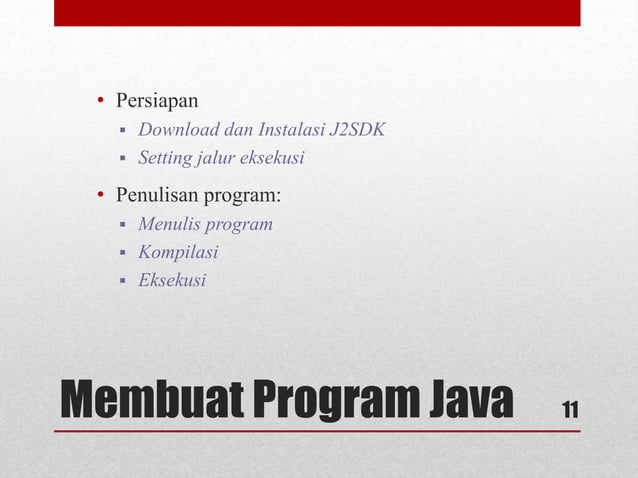 • Persiapan
▪ Download dan Instalasi J2SDK
▪ Setting jalur eksekusi

• Penulisan program:
▪ Menulis program
▪ Kompilasi
▪ Eksekusi

Membuat Program Java

11